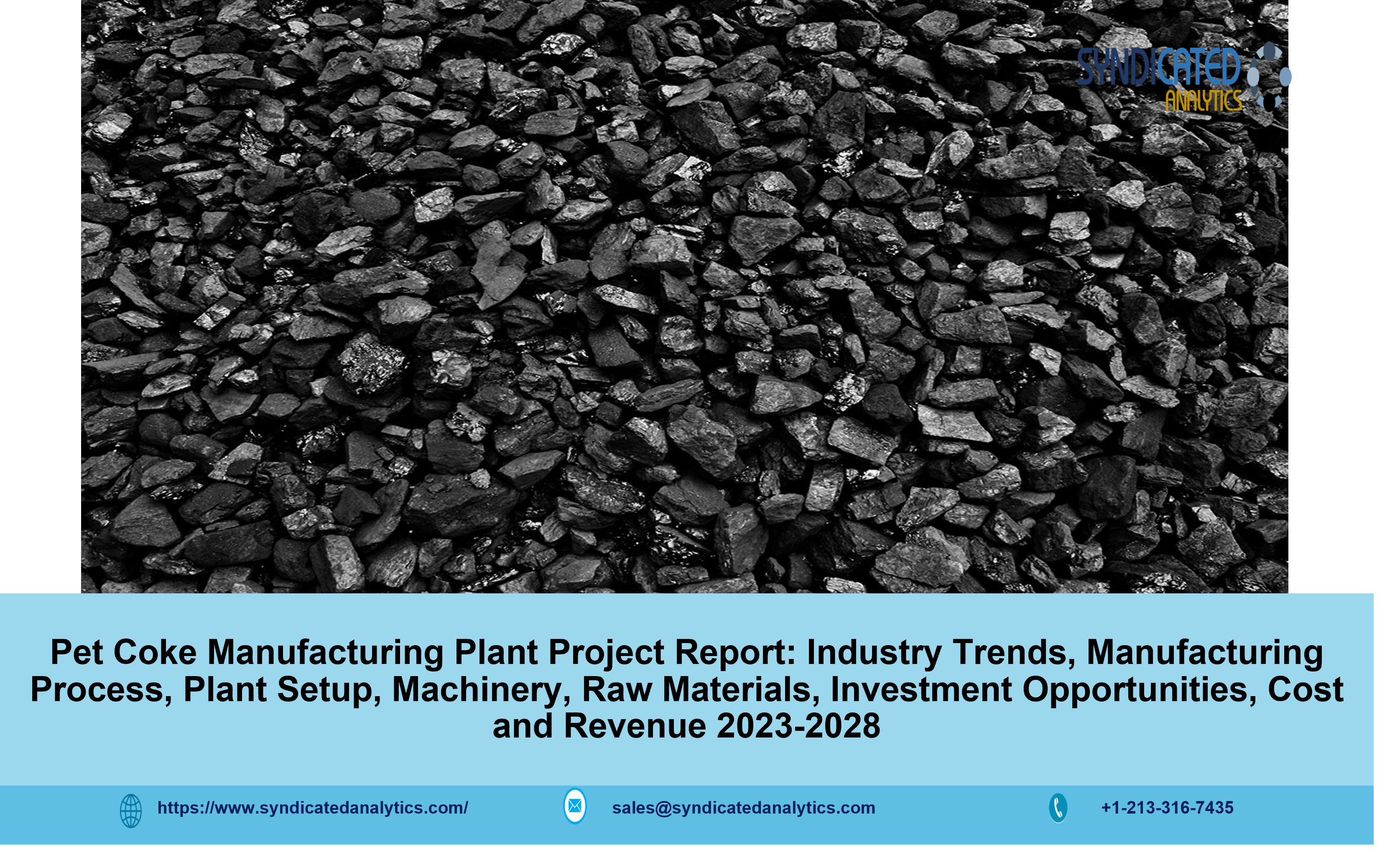 SYNDICATED
ANALYTICS

Pet Coke Manufacturing Plant Project Report: Industry Trends, Manufacturing Process, Plant Setup, Machinery, Raw Materials, Investment Opportunities, Cost and Revenue 2023-2028

https://www.syndicatedanalytics.com/

sales@syndicatedanalytics.com

+1-213-316-7435